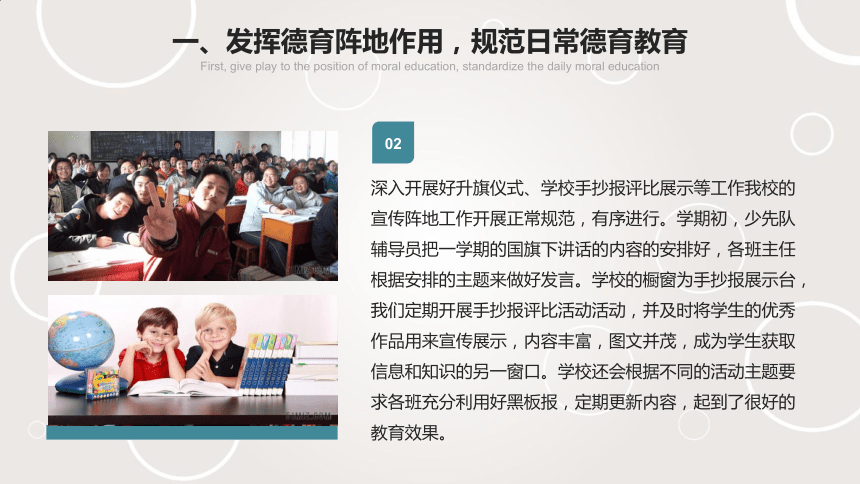 一、发挥德育阵地作用，规范日常德育教育

First, give play to the position of moral education, standardize the daily moral education

02

深入开展好升旗仪式、学校手抄报评比展示等工作我校的宣传阵地工作开展正常规范，有序进行。学期初，少先队辅导员把一学期的国旗下讲话的内容的安排好，各班主任根据安排的主题来做好发言。学校的橱窗为手抄报展示台，我们定期开展手抄报评比活动活动，并及时将学生的优秀作品用来宣传展示，内容丰富，图文并茂，成为学生获取信息和知识的另一窗口。学校还会根据不同的活动主题要求各班充分利用好黑板报，定期更新内容，起到了很好的教育效果。